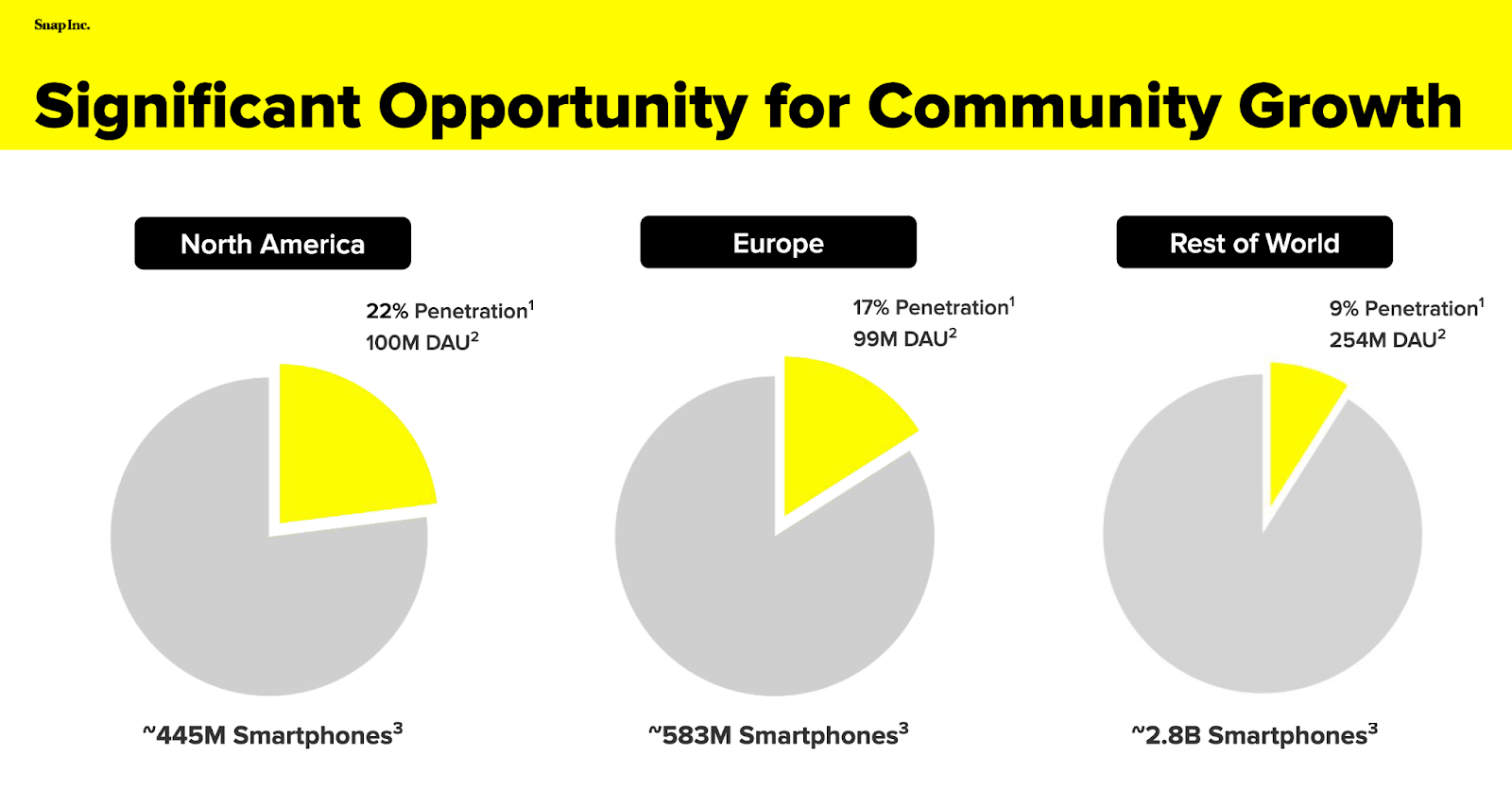 Snap Inc.

Significant Opportunity for Community Growth

North America

22% Penetration$^1$
100M DAU$^2$

~445M Smartphones$^3$

Europe

17% Penetration$^1$
99M DAU$^2$

~583M Smartphones$^3$

Rest of World

9% Penetration$^1$
254M DAU$^2$

~2.8B Smartphones$^3$